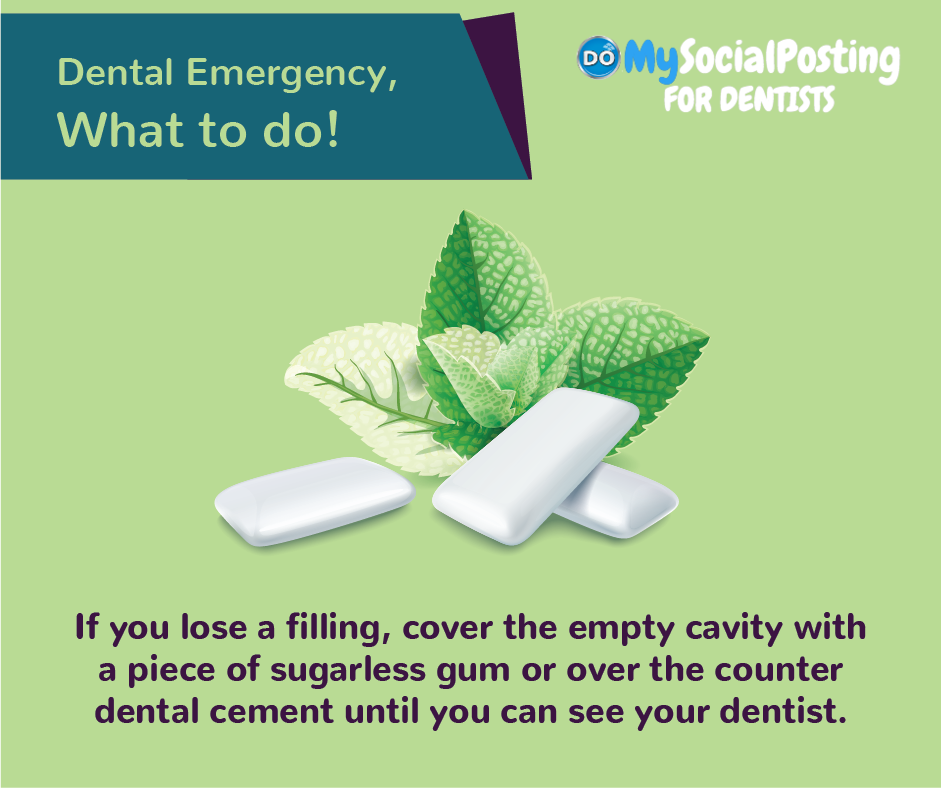 Dental Emergency,
What to do!

DO MySocialPosting
FOR DENTISTS

If you lose a filling, cover the empty cavity with a piece of sugarless gum or over the counter dental cement until you can see your dentist.